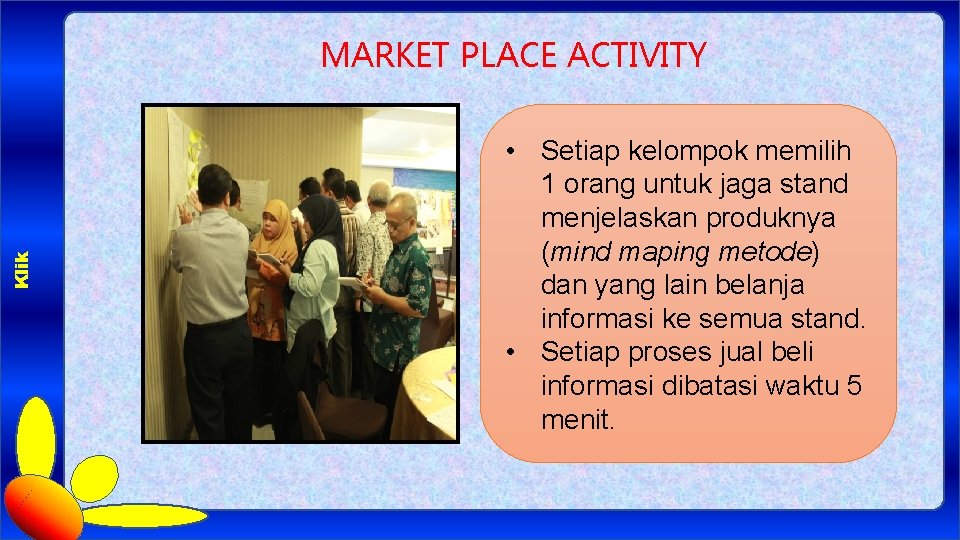 Klik

MARKET PLACE ACTIVITY

• Setiap kelompok memilih 1 orang untuk jaga stand menjelaskan produknya (mind maping metode) dan yang lain belanja informasi ke semua stand.
• Setiap proses jual beli informasi dibatasi waktu 5 menit.